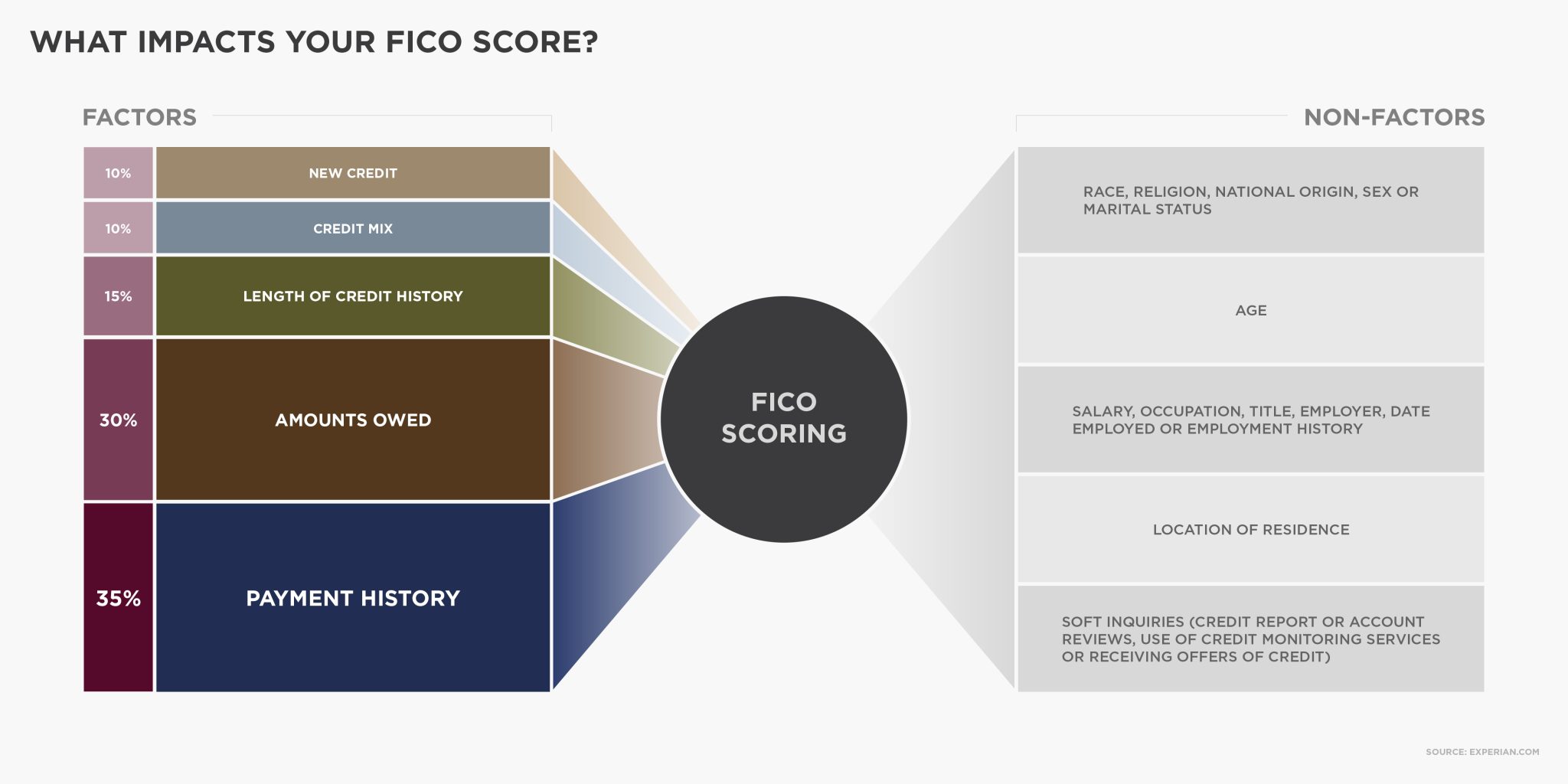 WHAT IMPACTS YOUR FICO SCORE?

FACTORS

10% NEW CREDIT

10% CREDIT MIX

15% LENGTH OF CREDIT HISTORY

30% AMOUNTS OWED

35% PAYMENT HISTORY

FICO SCORING

NON-FACTORS

RACE, RELIGION, NATIONAL ORIGIN, SEX OR MARITAL STATUS

AGE

SALARY, OCCUPATION, TITLE, EMPLOYER, DATE EMPLOYED OR EMPLOYMENT HISTORY

LOCATION OF RESIDENCE

SOFT INQUIRIES (CREDIT REPORT OR ACCOUNT REVIEWS, USE OF CREDIT MONITORING SERVICES OR RECEIVING OFFERS OF CREDIT)

SOURCE: EXPERIAN.COM